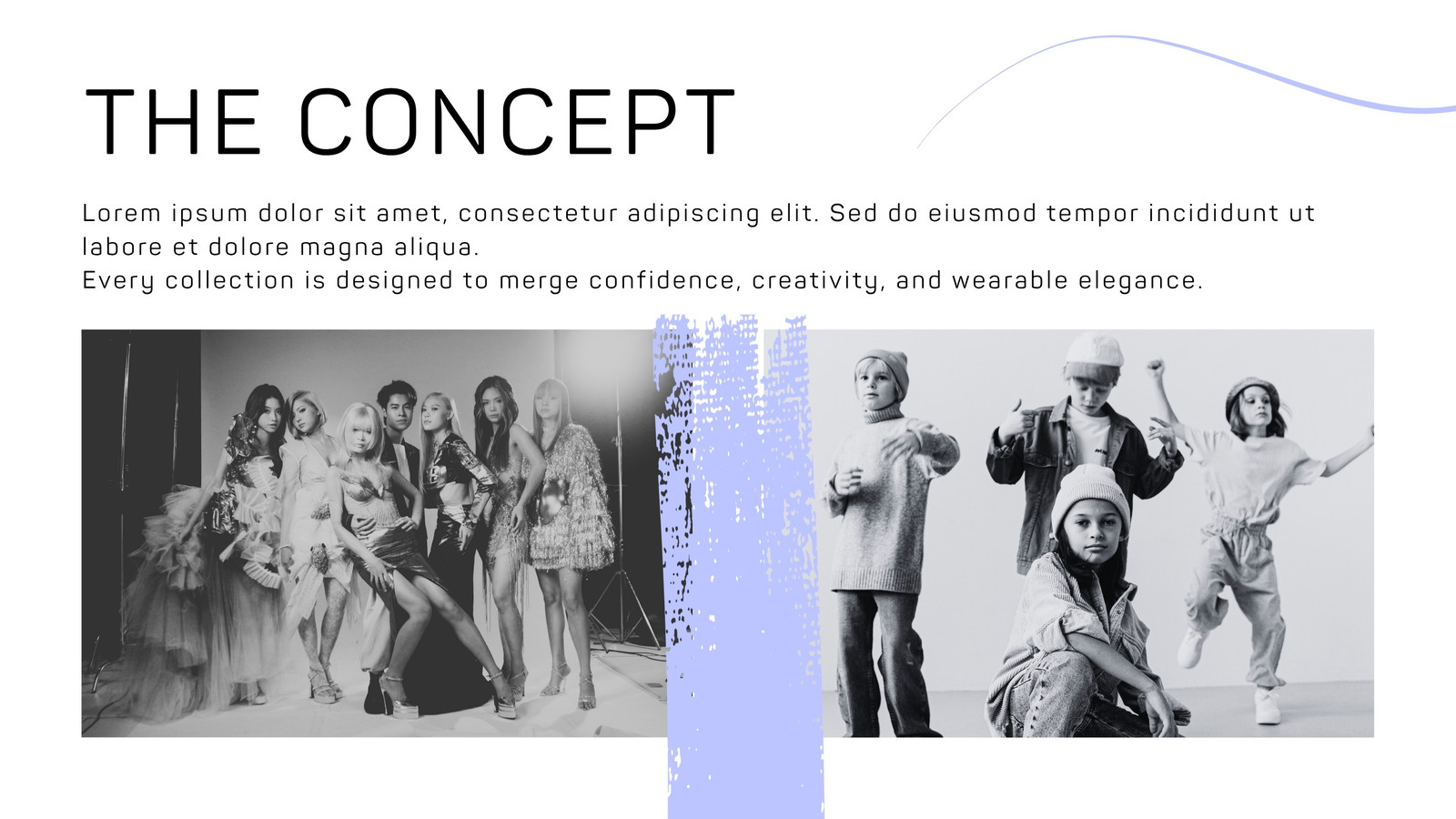 THE CONCEPT

Lorem ipsum dolor sit amet, consectetur adipiscing elit. Sed do eiusmod tempor incididunt ut labore et dolore magna aliqua.
Every collection is designed to merge confidence, creativity, and wearable elegance.